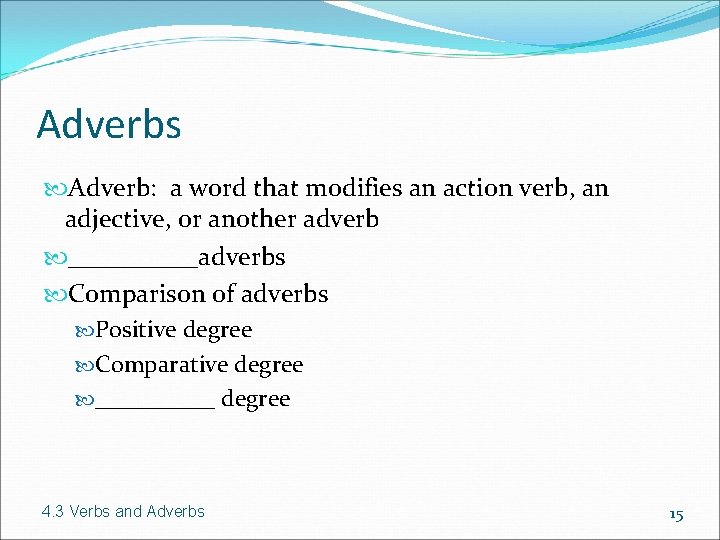 Adverbs

Adverb: a word that modifies an action verb, an adjective, or another adverb

__________adverbs

Comparison of adverbs

Positive degree

Comparative degree

__________ degree

4.3 Verbs and Adverbs

15